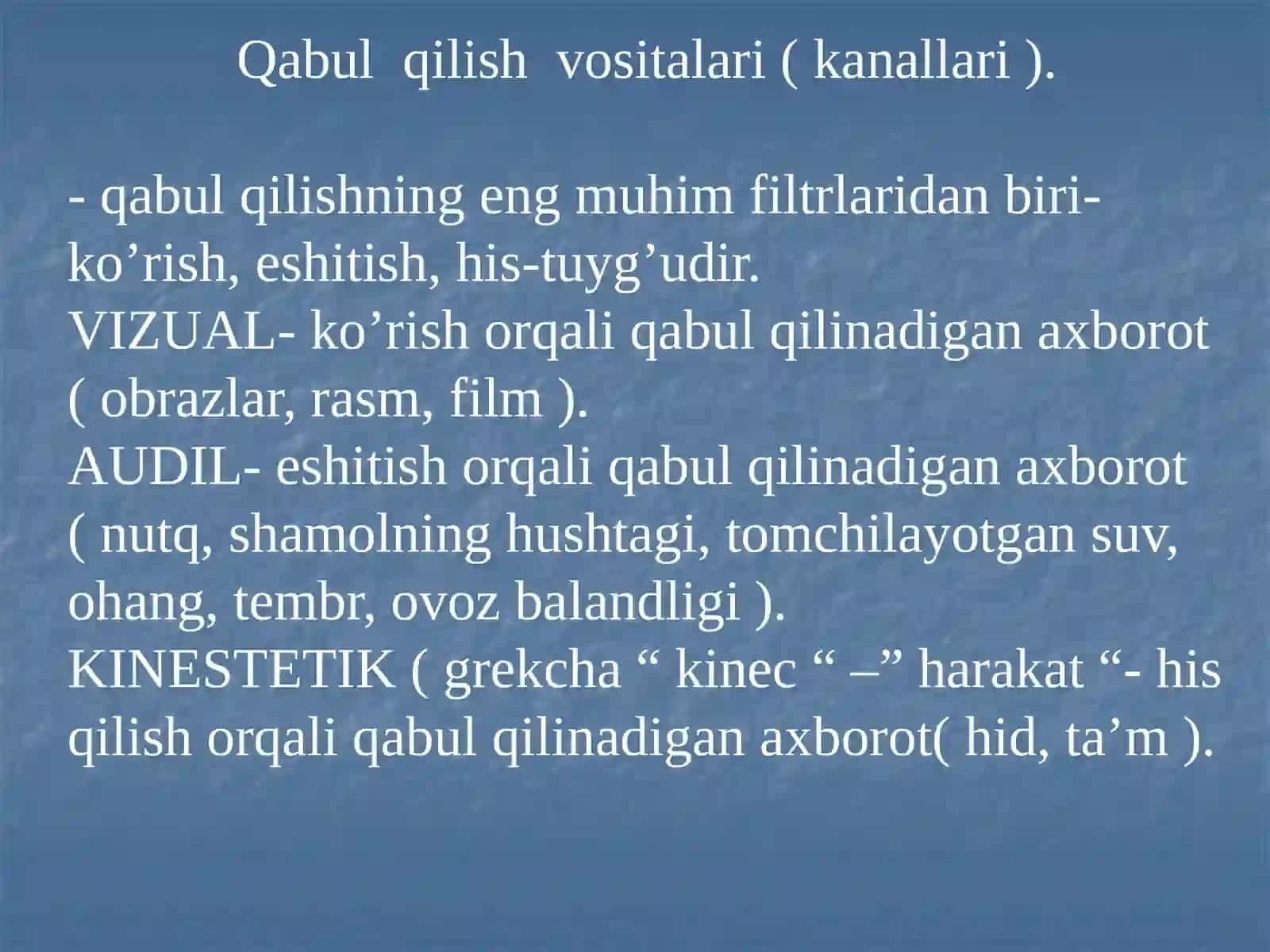 Qabul qilish vositalari ( kanallari ).

- qabul qilishning eng muhim filtrlaridan biri- ko’rish, eshitish, his-tuyg’udir.
VIZUAL- ko’rish orqali qabul qilinadigan axborot ( obrazlar, rasm, film ).
AUDIL- eshitish orqali qabul qilinadigan axborot ( nutq, shamolning hushtagi, tomchilayotgan suv, ohang, tembr, ovoz balandligi ).
KINESTETIK ( grekcha “ kinec “ –” harakat “- his qilish orqali qabul qilinadigan axborot( hid, ta’m ).